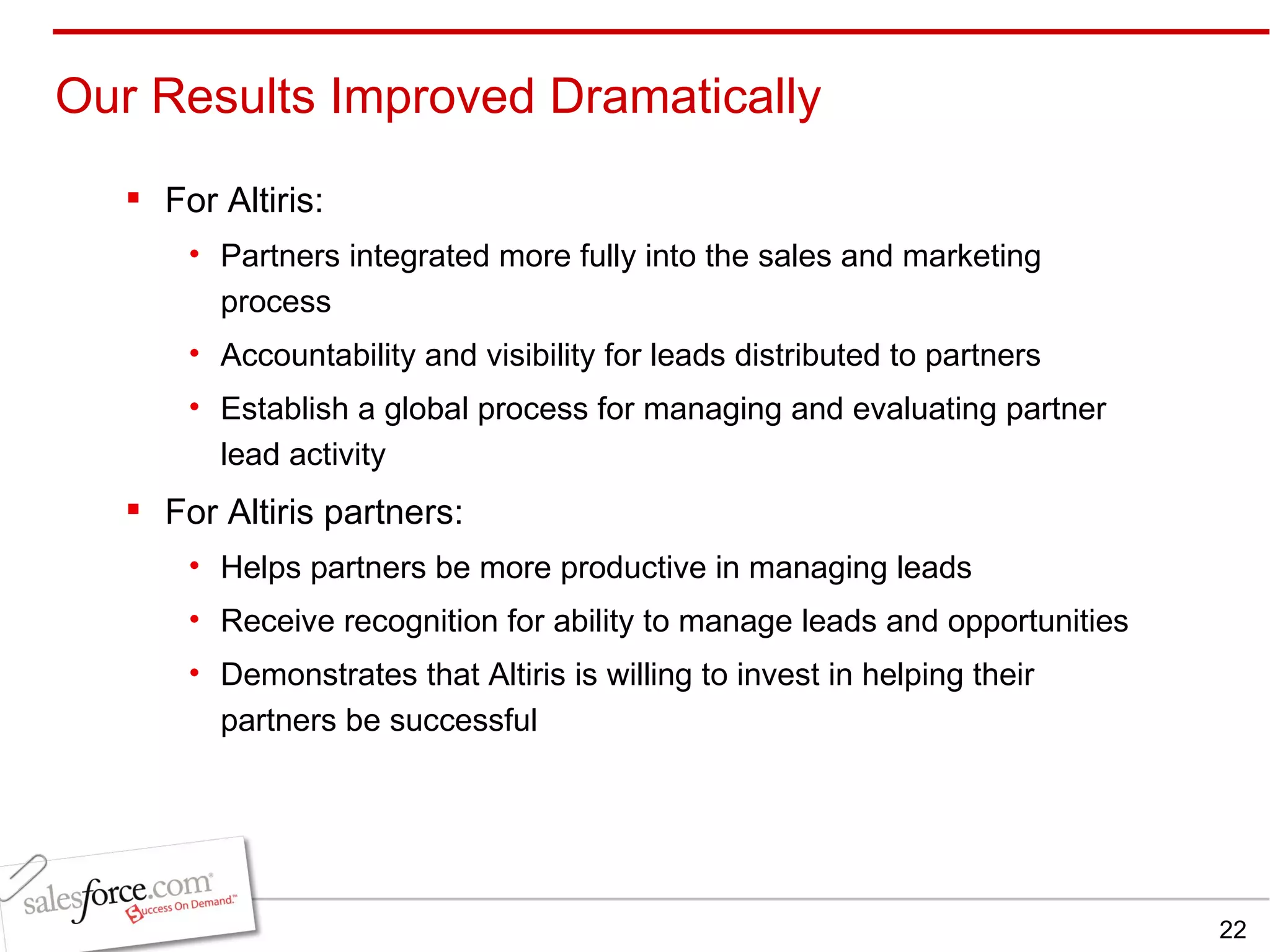 Our Results Improved Dramatically

▪ For Altiris:

• Partners integrated more fully into the sales and marketing process

• Accountability and visibility for leads distributed to partners

• Establish a global process for managing and evaluating partner lead activity

▪ For Altiris partners:

• Helps partners be more productive in managing leads

• Receive recognition for ability to manage leads and opportunities

• Demonstrates that Altiris is willing to invest in helping their partners be successful

salesforce.com® Success On Demand.™

22